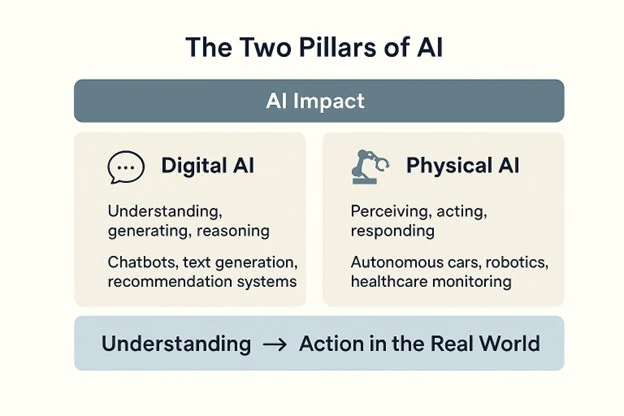 The Two Pillars of AI

AI Impact

Digital AI

Understanding, generating, reasoning

Chatbots, text generation, recommendation systems

Physical AI

Perceiving, acting, responding

Autonomous cars, robotics, healthcare monitoring

Understanding → Action in the Real World